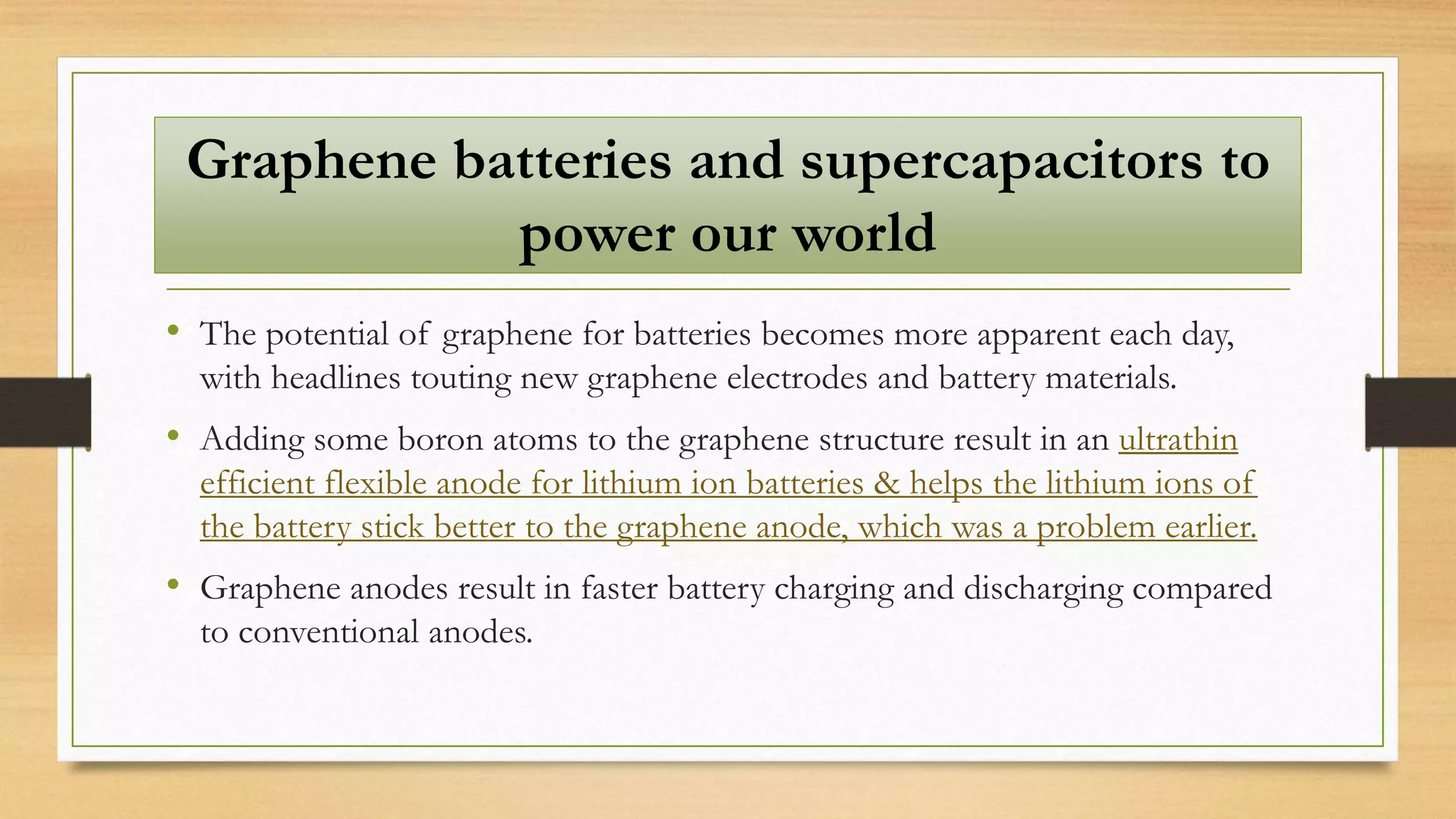 Graphene batteries and supercapacitors to power our world

• The potential of graphene for batteries becomes more apparent each day, with headlines touting new graphene electrodes and battery materials.

• Adding some boron atoms to the graphene structure result in an ultrathin efficient flexible anode for lithium ion batteries & helps the lithium ions of the battery stick better to the graphene anode, which was a problem earlier.

• Graphene anodes result in faster battery charging and discharging compared to conventional anodes.